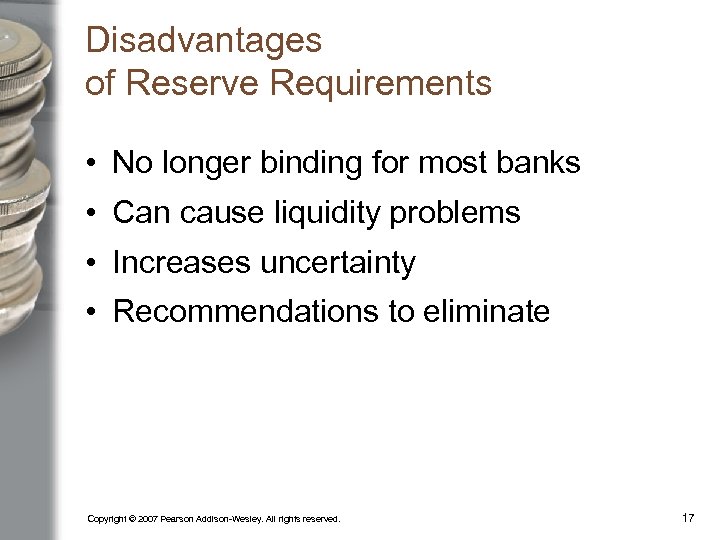 Disadvantages
of Reserve Requirements

• No longer binding for most banks
• Can cause liquidity problems
• Increases uncertainty
• Recommendations to eliminate

Copyright © 2007 Pearson Addison-Wesley. All rights reserved.

17